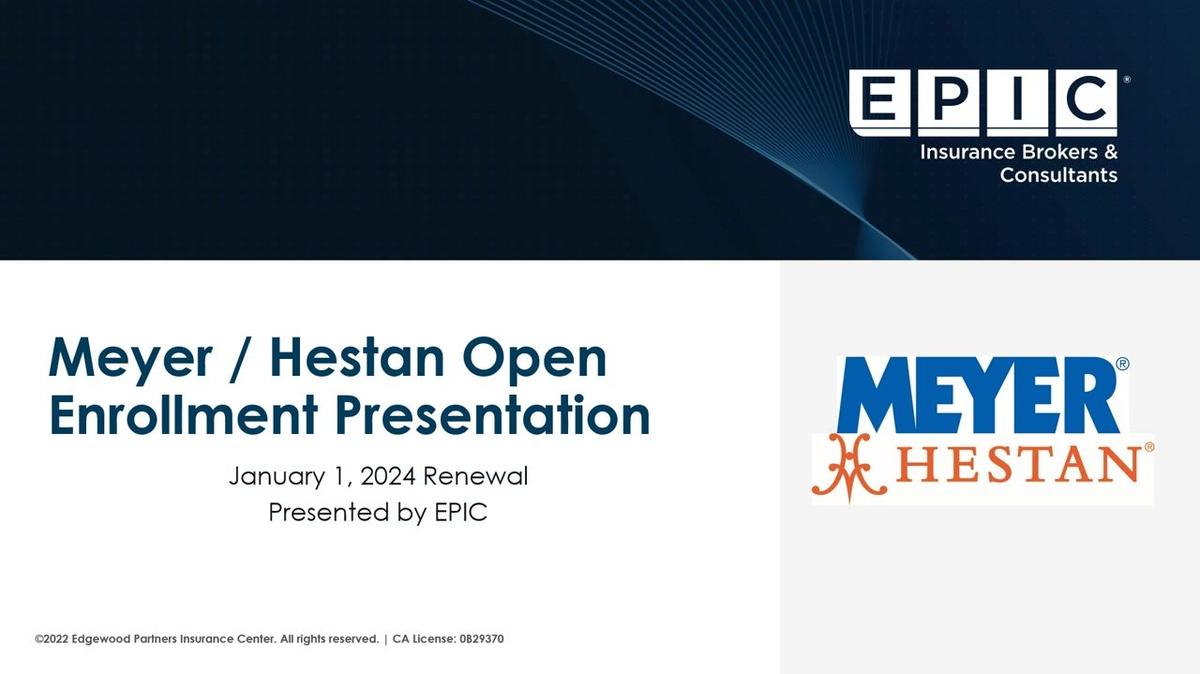 EPIC®
Insurance Brokers & Consultants

Meyer / Hestan Open Enrollment Presentation

January 1, 2024 Renewal
Presented by EPIC

MEYER®
HESTAN®

©2022 Edgewood Partners Insurance Center. All rights reserved. | CA License: 0B29370